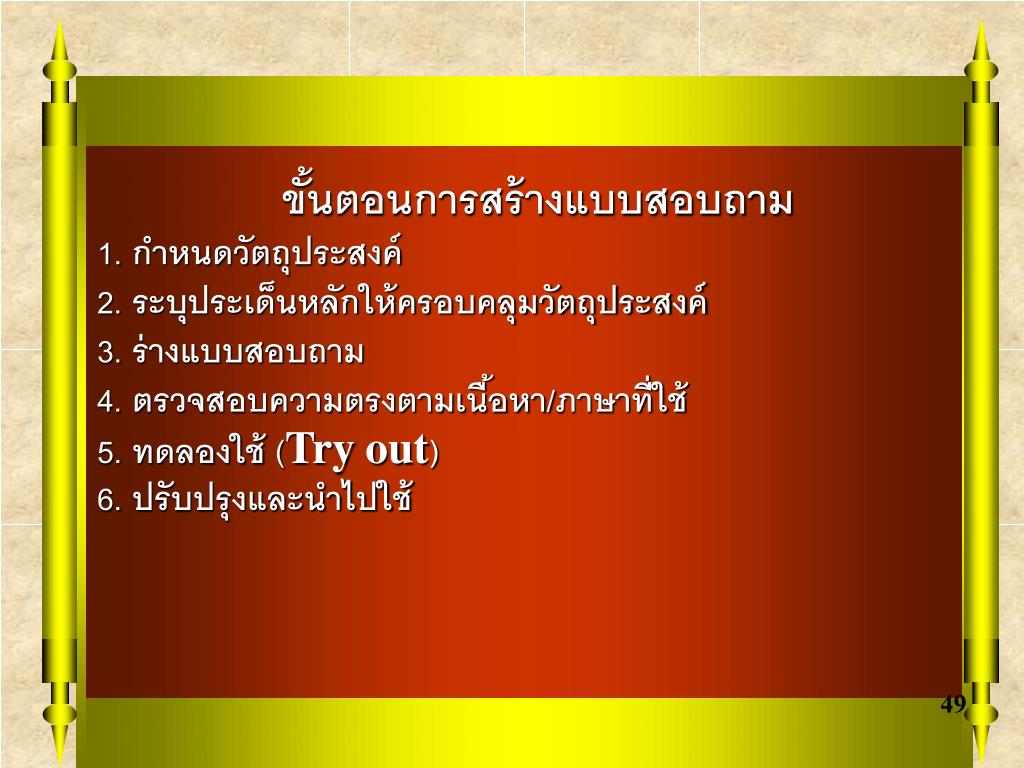 ขั้นตอนการสร้างแบบสอบถาม

1. กำหนดวัตถุประสงค์
2. ระบุประเด็นหลักให้ครอบคลุมวัตถุประสงค์
3. ร่างแบบสอบถาม
4. ตรวจสอบความตรงตามเนื้อหา/ภาษาที่ใช้
5. ทดลองใช้ (Try out)
6. ปรับปรุงและนำไปใช้

49